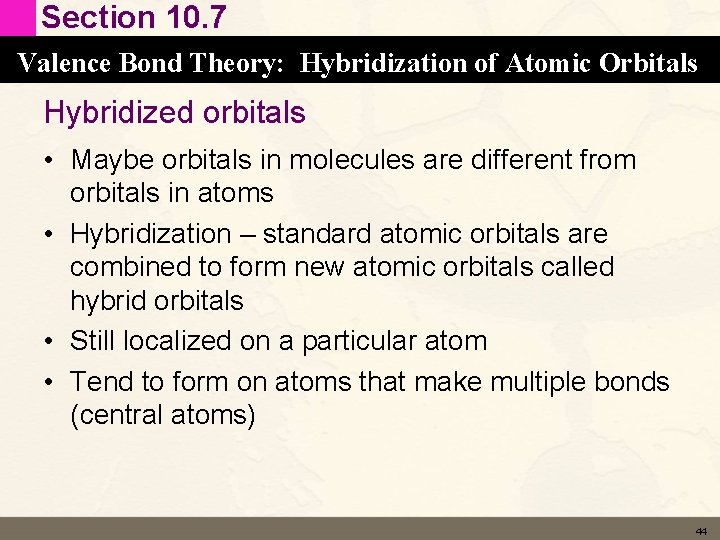 Section 10.7

Valence Bond Theory: Hybridization of Atomic Orbitals

Hybridized orbitals

• Maybe orbitals in molecules are different from orbitals in atoms

• Hybridization – standard atomic orbitals are combined to form new atomic orbitals called hybrid orbitals

• Still localized on a particular atom

• Tend to form on atoms that make multiple bonds (central atoms)

44